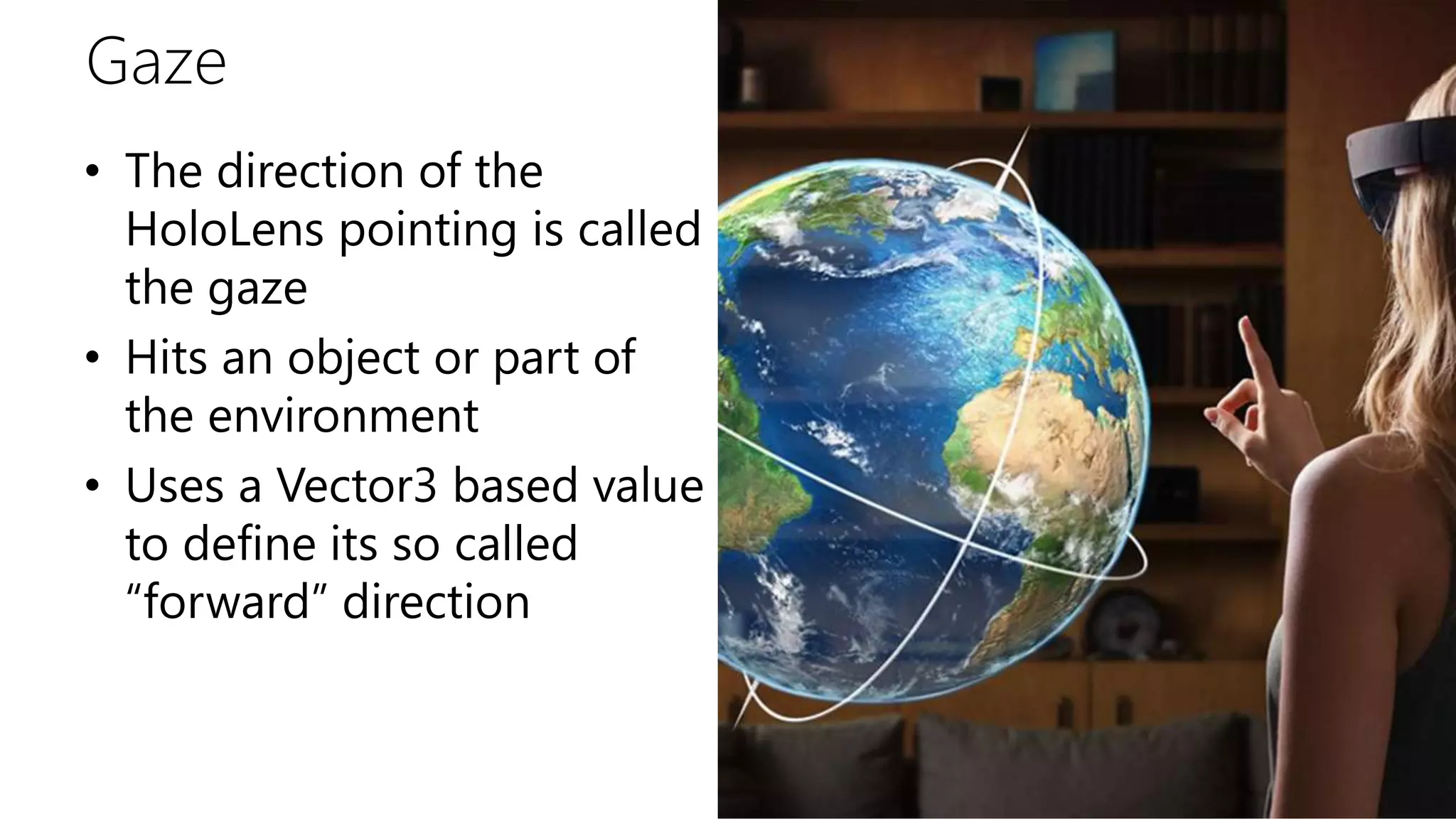 Gaze

• The direction of the HoloLens pointing is called the gaze
• Hits an object or part of the environment
• Uses a Vector3 based value to define its so called “forward” direction